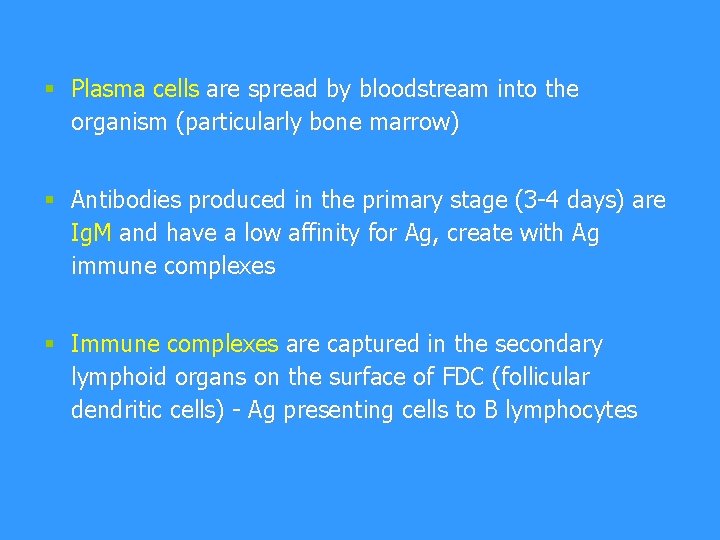 ▪ Plasma cells are spread by bloodstream into the organism (particularly bone marrow)

▪ Antibodies produced in the primary stage (3-4 days) are IgM and have a low affinity for Ag, create with Ag immune complexes

▪ Immune complexes are captured in the secondary lymphoid organs on the surface of FDC (follicular dendritic cells) - Ag presenting cells to B lymphocytes